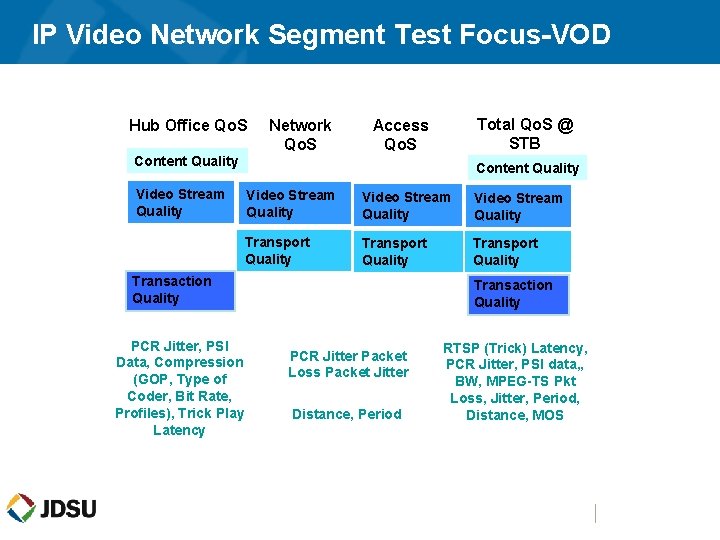 IP Video Network Segment Test Focus-VOD

Hub Office QoS

Content Quality

Video Stream Quality

Transaction Quality

Network QoS

Video Stream Quality

Transport Quality

Access QoS

Video Stream Quality

Transport Quality

Total QoS @ STB

Content Quality

Video Stream Quality

Transport Quality

Transaction Quality

PCR Jitter, PSI Data, Compression (GOP, Type of Coder, Bit Rate, Profiles), Trick Play Latency

PCR Jitter Packet Loss Packet Jitter

Distance, Period

RTSP (Trick) Latency, PCR Jitter, PSI data,, BW, MPEG-TS Pkt Loss, Jitter, Period, Distance, MOS

JDSU